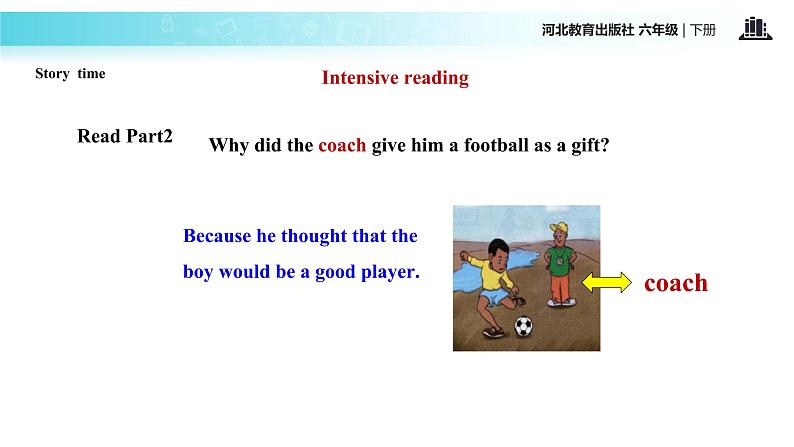 河北教育出版社 六年级 | 下册

Story time

Intensive reading

Read Part2

Why did the coach give him a football as a gift?

Because he thought that the boy would be a good player.

coach